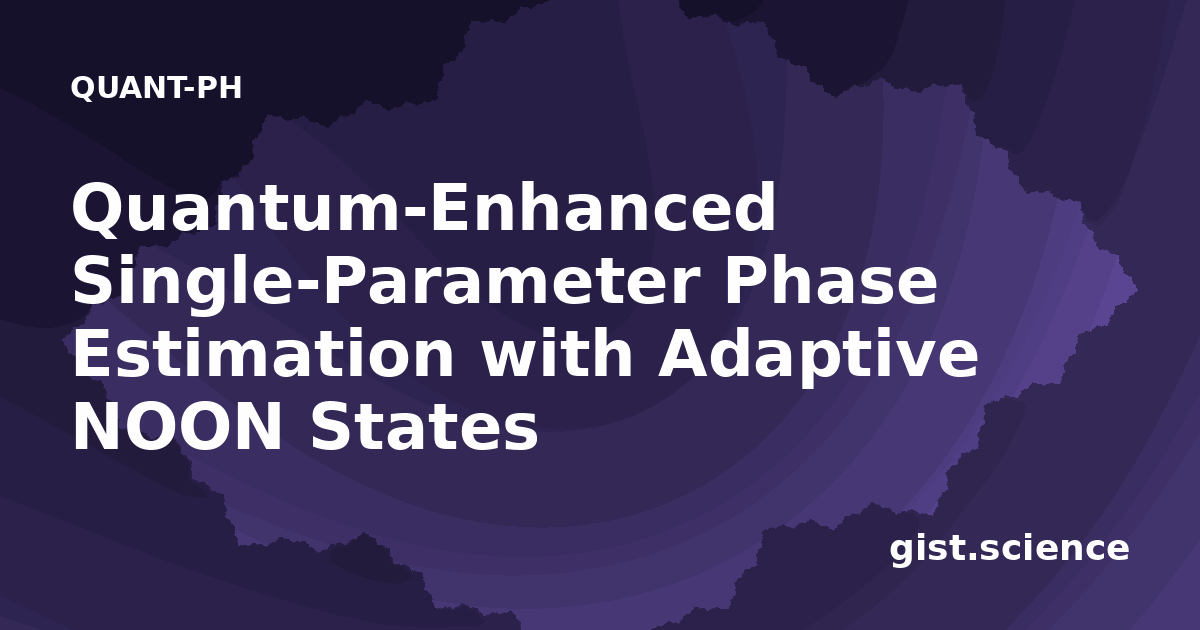 QUANT-PH

Quantum-Enhanced Single-Parameter Phase Estimation with Adaptive NOON States

gist.science